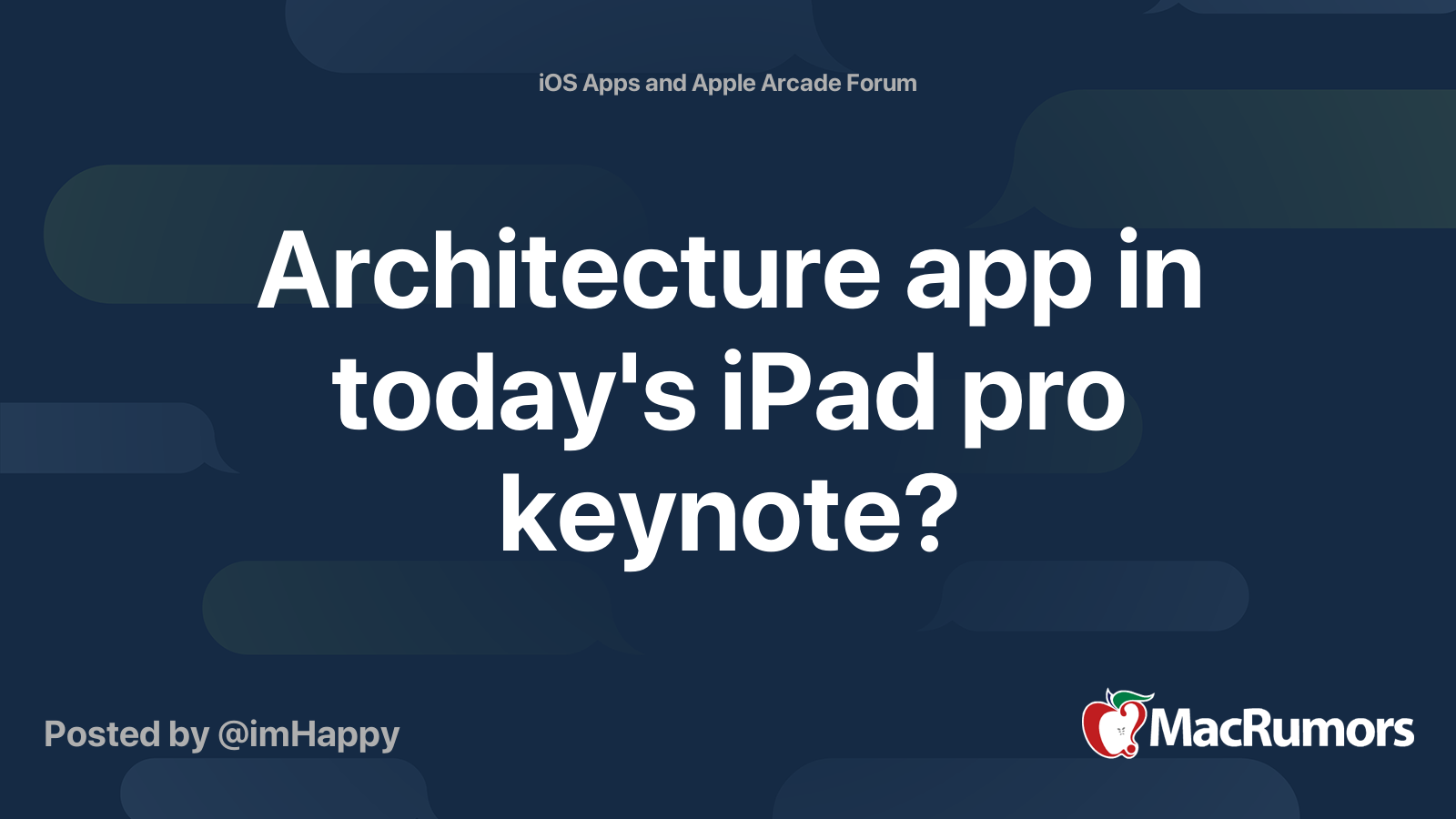 iOS Apps and Apple Arcade Forum

Architecture app in today's iPad pro keynote?

Posted by @imHappy

MacRumors